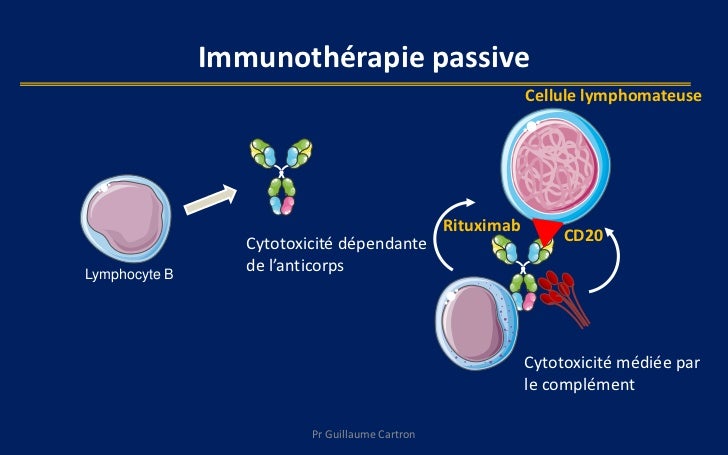 Immunothérapie passive

Cellule lymphomateuse

Lymphocyte B

Cytotoxicité dépendante de l'anticorps

Rituximab

CD20

Cytotoxicité médiée par le complément

Pr Guillaume Cartron